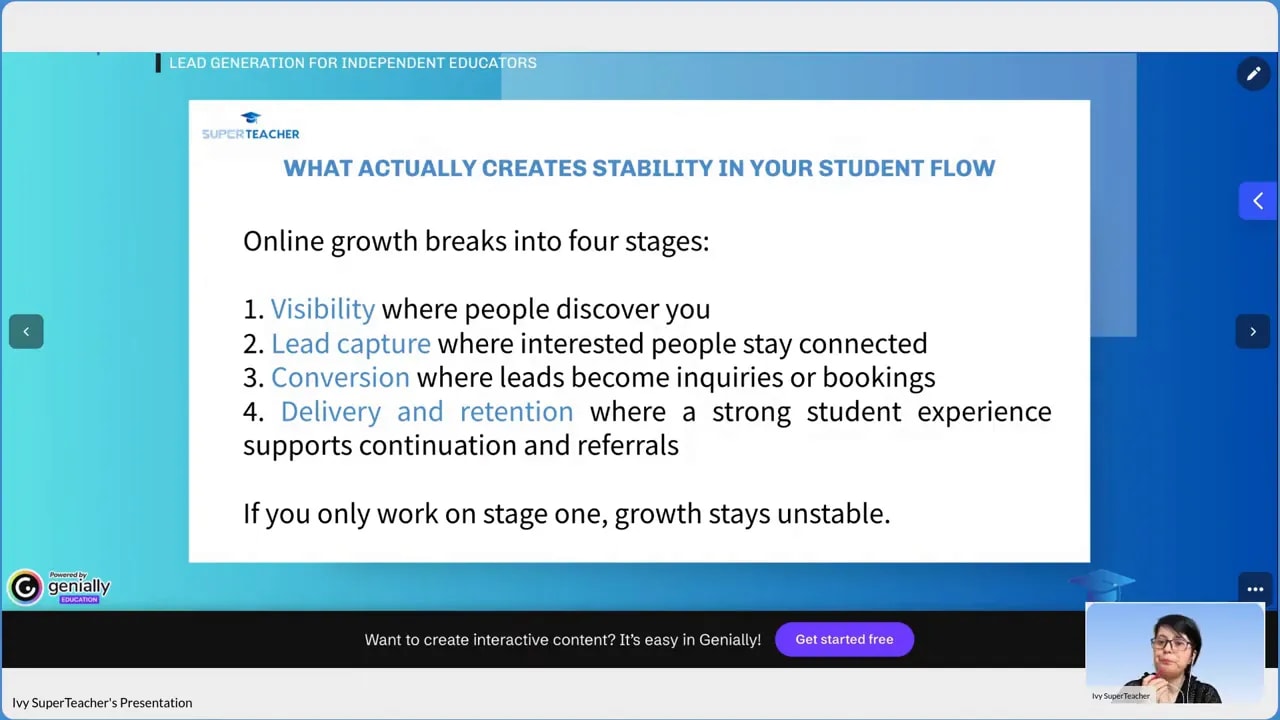 LEAD GENERATION FOR INDEPENDENT EDUCATORS

SUPERTEACHER

WHAT ACTUALLY CREATES STABILITY IN YOUR STUDENT FLOW

Online growth breaks into four stages:

1. Visibility where people discover you
2. Lead capture where interested people stay connected
3. Conversion where leads become inquiries or bookings
4. Delivery and retention where a strong student experience supports continuation and referrals

If you only work on stage one, growth stays unstable.

Powered by genially EDUCATION

Want to create interactive content? It's easy in Genially!

Get started free

Ivy SuperTeacher

Ivy SuperTeacher's Presentation